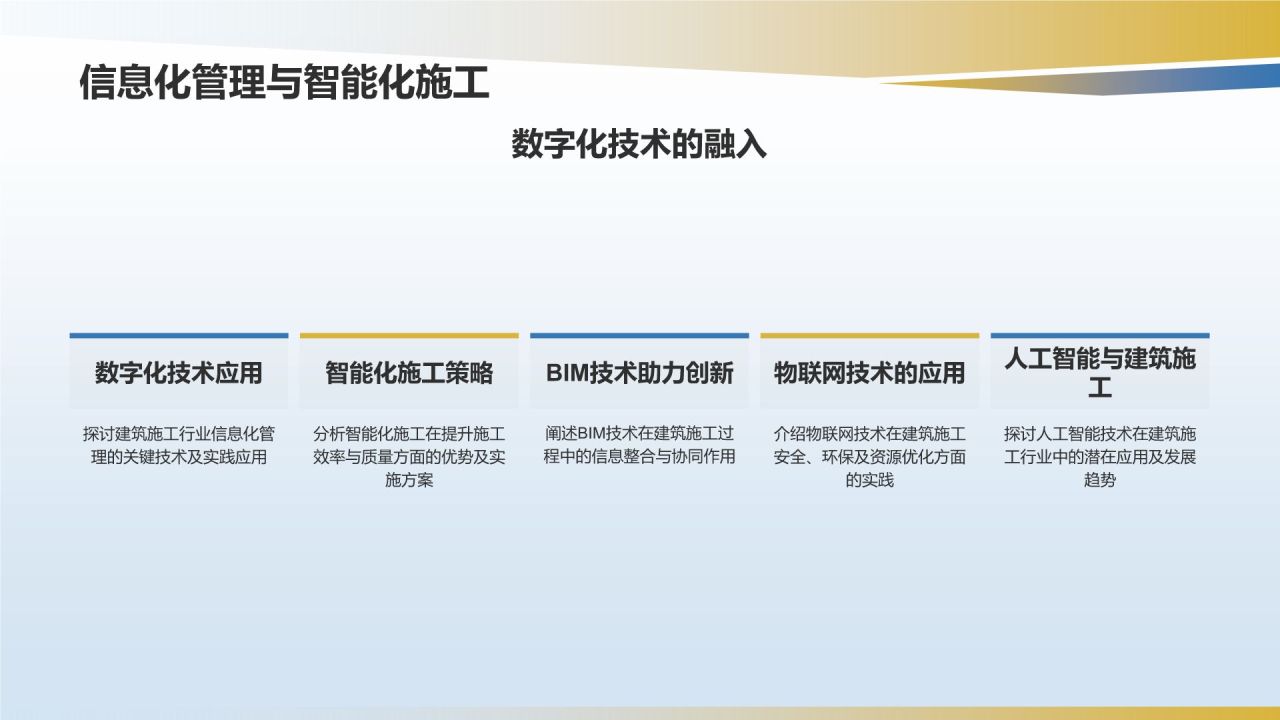 信息化管理与智能化施工

数字化技术的融入

数字化技术应用

探讨建筑施工行业信息化管理的关键技术及实践应用

智能化施工策略

分析智能化施工在提升施工效率与质量方面的优势及实施方案

BIM技术助力创新

阐述BIM技术在建筑施工过程中的信息整合与协同作用

物联网技术的应用

介绍物联网技术在建筑施工安全、环保及资源优化方面的实践

人工智能与建筑施工

探讨人工智能技术在建筑施工行业中的潜在应用及发展趋势